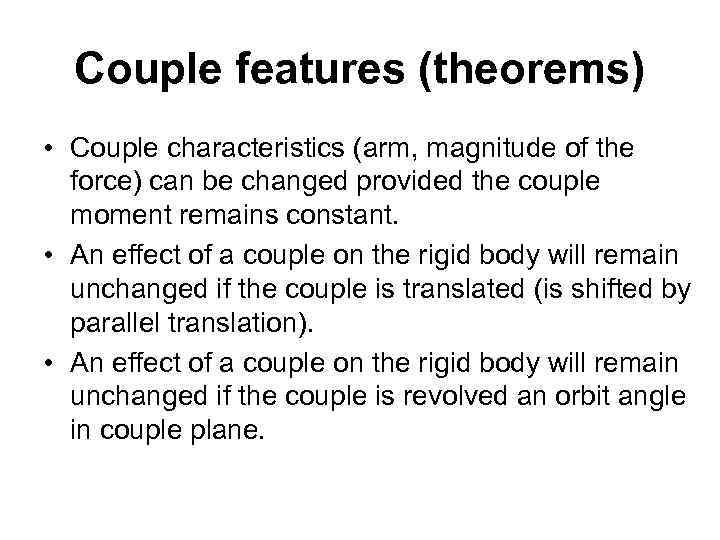 Couple features (theorems)

• Couple characteristics (arm, magnitude of the force) can be changed provided the couple moment remains constant.

• An effect of a couple on the rigid body will remain unchanged if the couple is translated (is shifted by parallel translation).

• An effect of a couple on the rigid body will remain unchanged if the couple is revolved an orbit angle in couple plane.